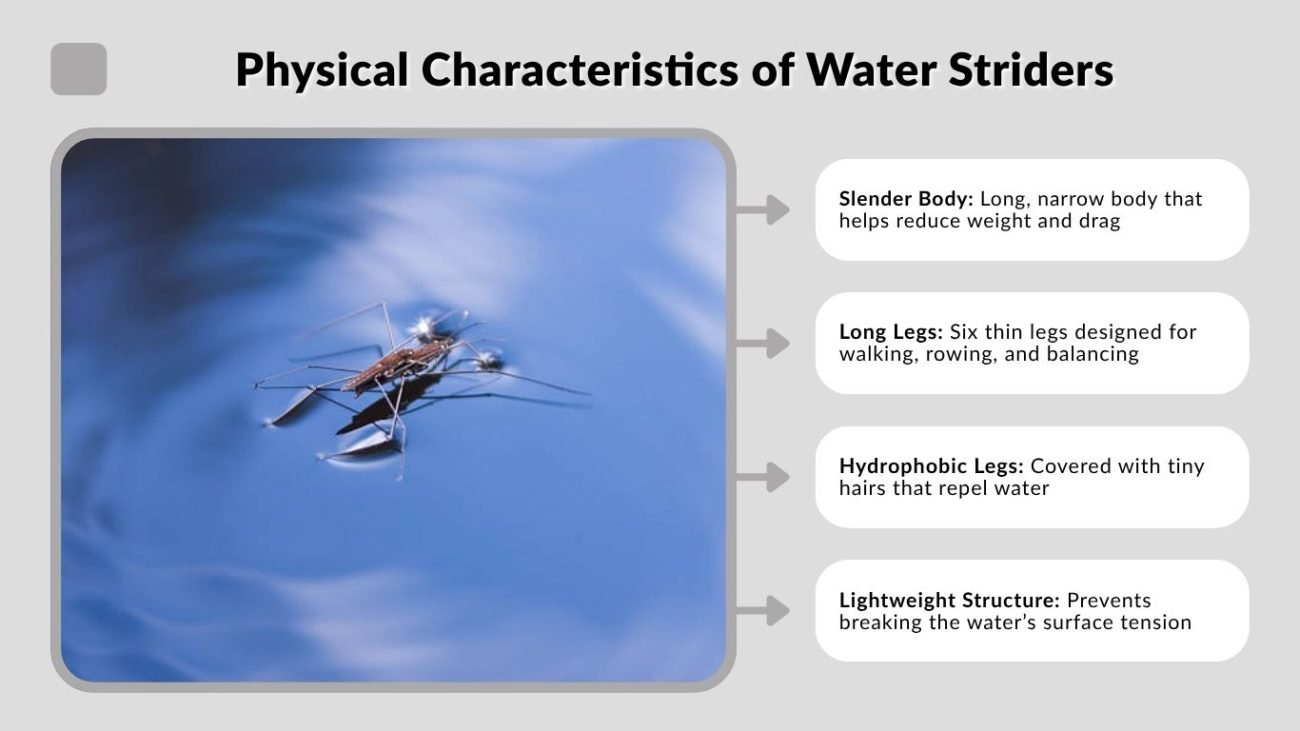 Physical Characteristics of Water Striders

Slender Body: Long, narrow body that helps reduce weight and drag

Long Legs: Six thin legs designed for walking, rowing, and balancing

Hydrophobic Legs: Covered with tiny hairs that repel water

Lightweight Structure: Prevents breaking the water's surface tension